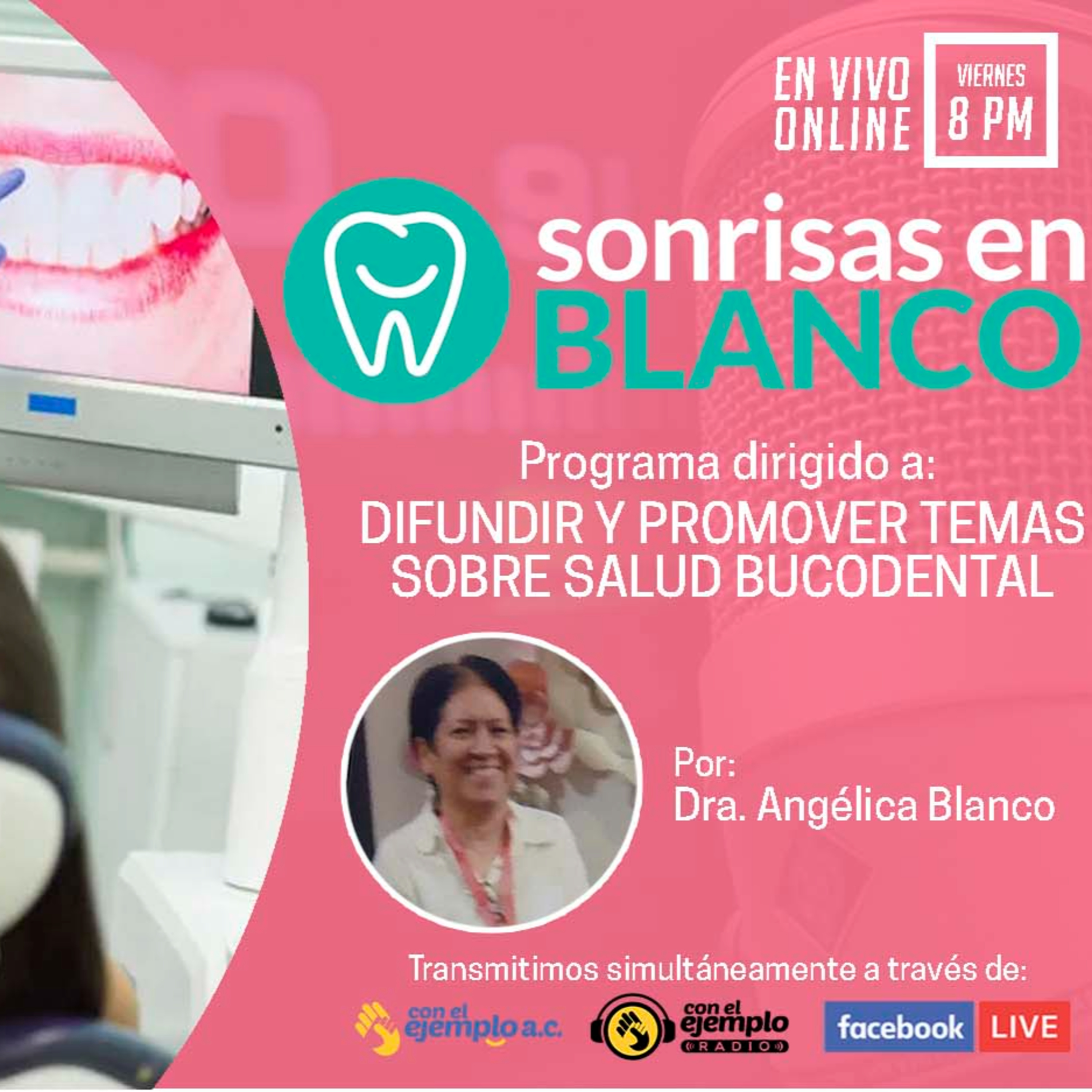 EN VIVO ONLINE

VIERNES 8 PM

sonrisas en BLANCO

Programa dirigido a:
DIFUNDIR Y PROMOVER TEMAS SOBRE SALUD BUCODENTAL

Por:
Dra. Angélica Blanco

Transmitimos simultáneamente a través de:

con el ejemplo a.c.

con el ejemplo RADIO

facebook LIVE